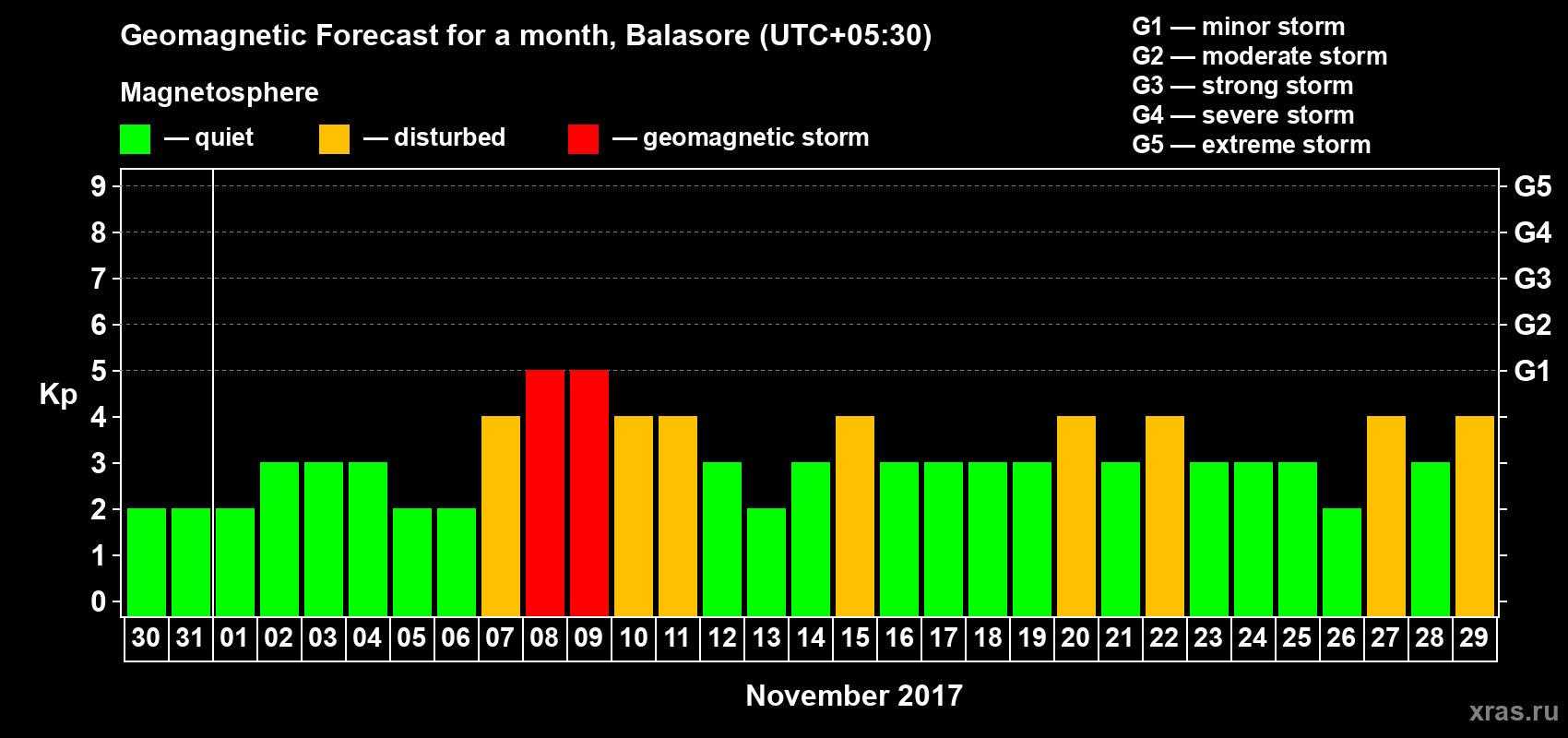 Geomagnetic Forecast for a month, Balasore (UTC+05:30)

Magnetosphere

— quiet — disturbed — geomagnetic storm

G1 — minor storm
G2 — moderate storm
G3 — strong storm
G4 — severe storm
G5 — extreme storm

Kp

9
8
7
6
5
4
3
2
1
0

G5
G4
G3
G2
G1

30 31 01 02 03 04 05 06 07 08 09 10 11 12 13 14 15 16 17 18 19 20 21 22 23 24 25 26 27 28 29

November 2017

xras.ru